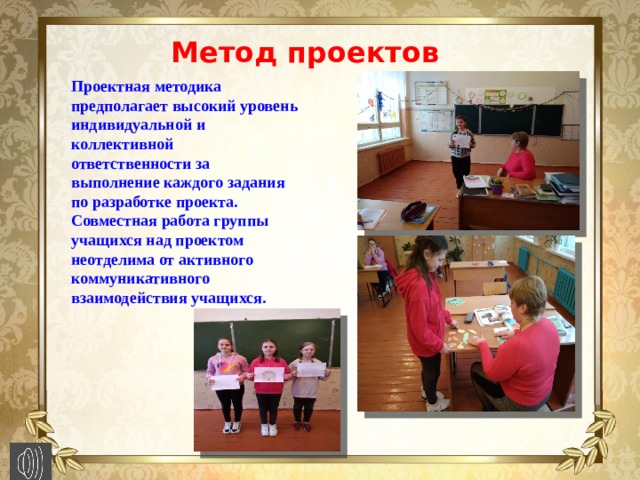 Метод проектов

Проектная методика предполагает высокий уровень индивидуальной и коллективной ответственности за выполнение каждого задания по разработке проекта. Совместная работа группы учащихся над проектом неотделима от активного коммуникативного взаимодействия учащихся.